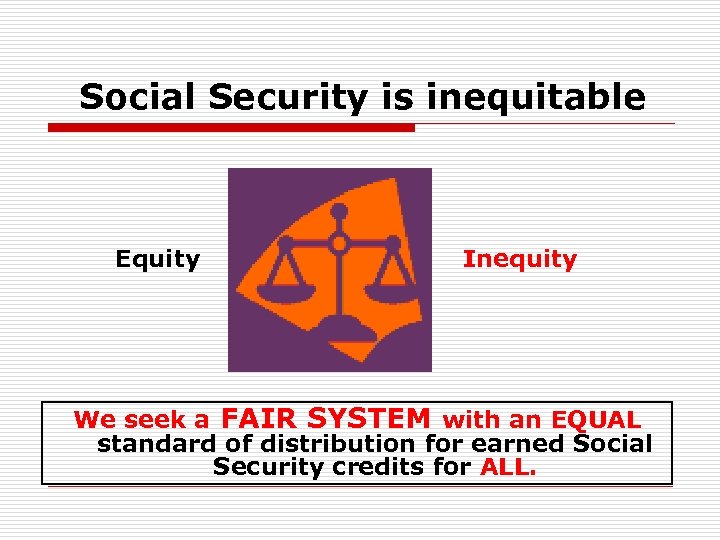 Social Security is inequitable

Equity

Inequity

We seek a FAIR SYSTEM with an EQUAL standard of distribution for earned Social Security credits for ALL.